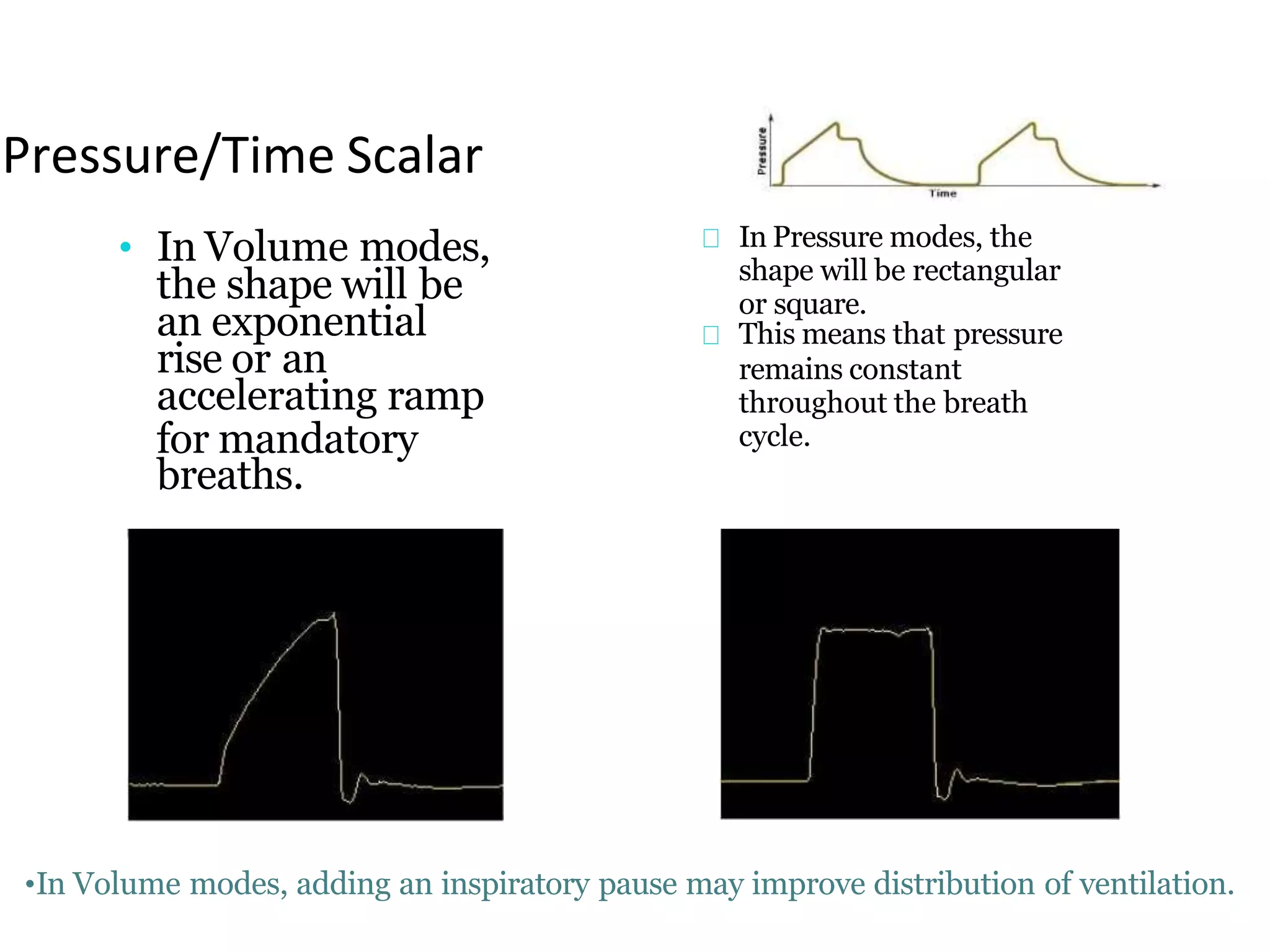 Pressure/Time Scalar

Pressure

Time

• In Volume modes, the shape will be an exponential rise or an accelerating ramp for mandatory breaths.

□ In Pressure modes, the shape will be rectangular or square.

□ This means that pressure remains constant throughout the breath cycle.

•In Volume modes, adding an inspiratory pause may improve distribution of ventilation.